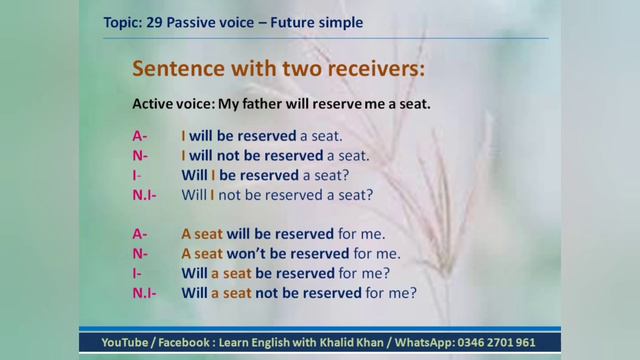 Topic: 29 Passive voice – Future simple

Sentence with two receivers:

Active voice: My father will reserve me a seat.

A- I will be reserved a seat.
N- I will not be reserved a seat.
I- Will I be reserved a seat?
N.I- Will I not be reserved a seat?

A- A seat will be reserved for me.
N- A seat won't be reserved for me.
I- Will a seat be reserved for me?
N.I- Will a seat not be reserved for me?

YouTube / Facebook : Learn English with Khalid Khan / WhatsApp: 0346 2701 961